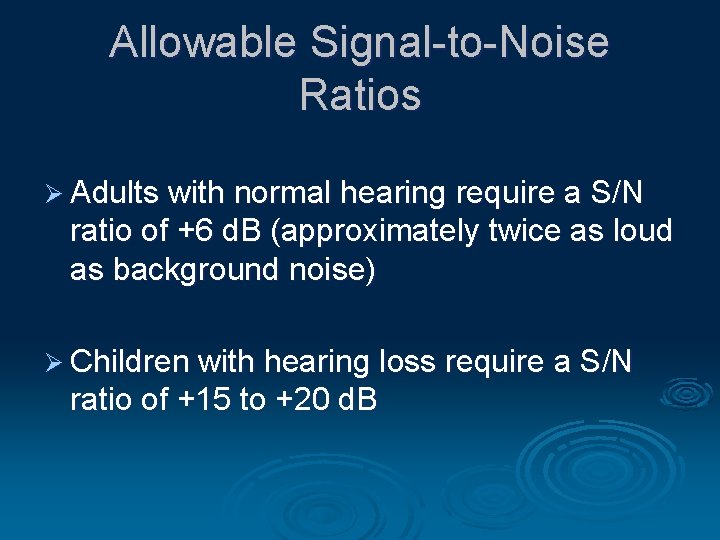 Allowable Signal-to-Noise Ratios

➢ Adults with normal hearing require a S/N ratio of +6 dB (approximately twice as loud as background noise)

➢ Children with hearing loss require a S/N ratio of +15 to +20 dB